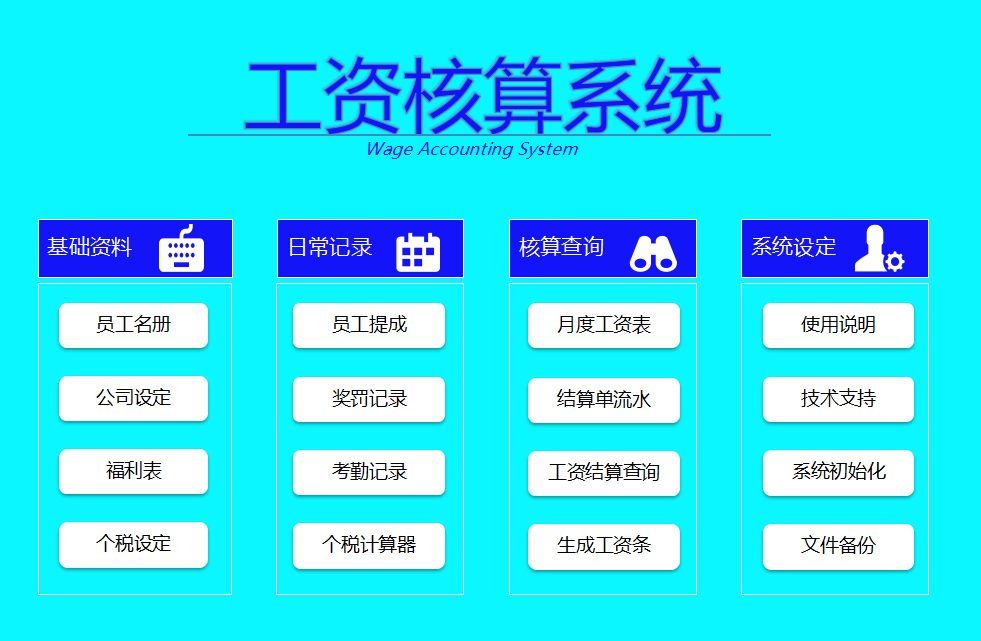 工资核算系统
Wage Accounting System

基础资料

员工名册

公司设定

福利表

个税设定

日常记录

员工提成

奖罚记录

考勤记录

个税计算器

核算查询

月度工资表

结算单流水

工资结算查询

生成工资条

系统设定

使用说明

技术支持

系统初始化

文件备份